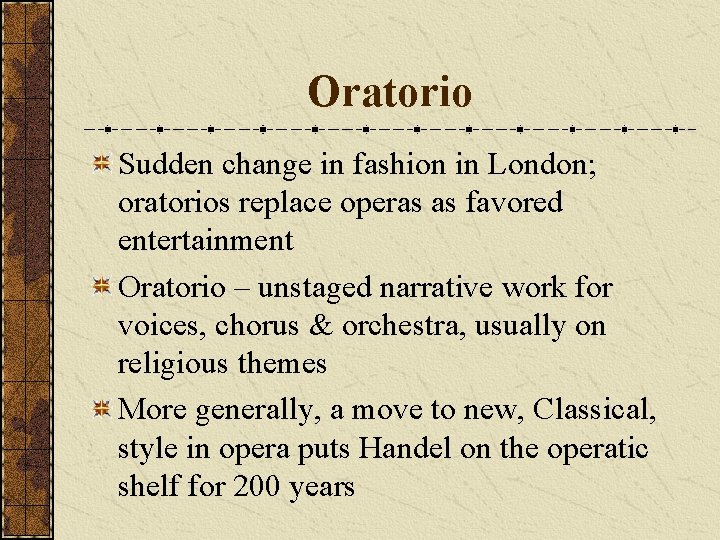 Oratorio

Sudden change in fashion in London; oratorios replace operas as favored entertainment

Oratorio – unstaged narrative work for voices, chorus & orchestra, usually on religious themes

More generally, a move to new, Classical, style in opera puts Handel on the operatic shelf for 200 years